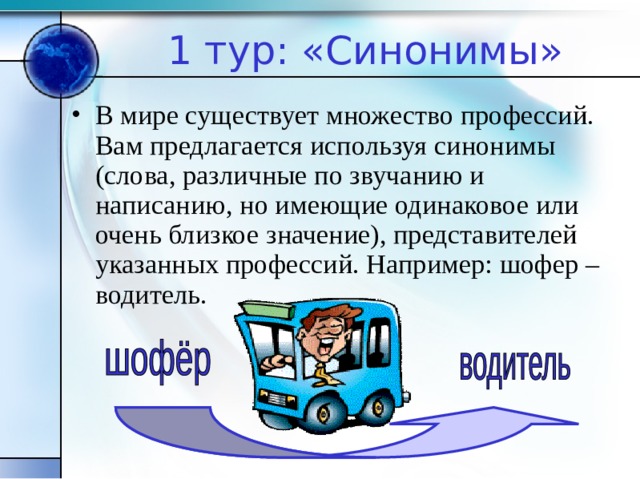 1 тур: «Синонимы»

• В мире существует множество профессий. Вам предлагается используя синонимы (слова, различные по звучанию и написанию, но имеющие одинаковое или очень близкое значение), представителей указанных профессий. Например: шофер – водитель.

шофёр

водитель